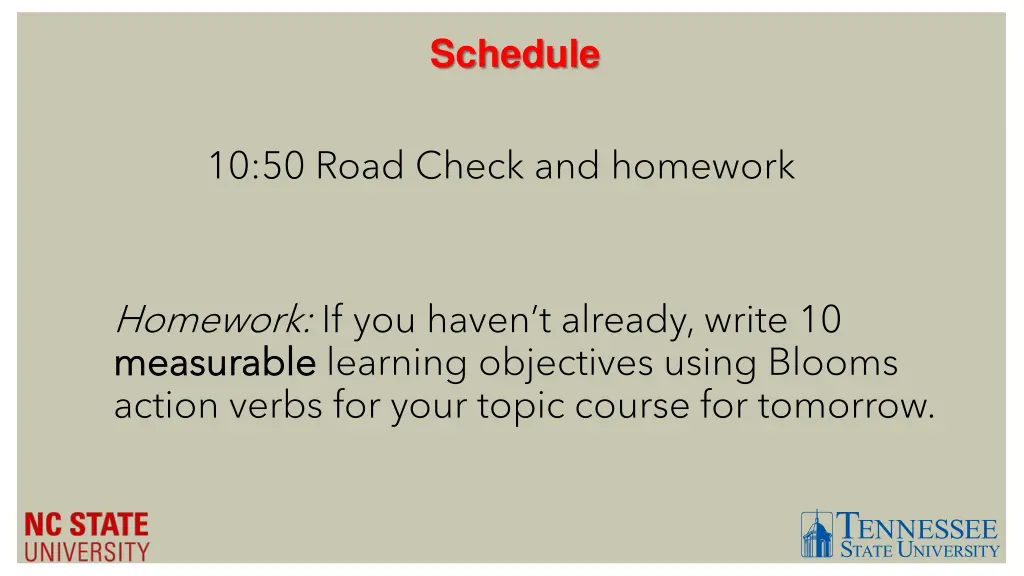 Schedule

10:50 Road Check and homework

Homework: If you haven't already, write 10 measurable learning objectives using Blooms action verbs for your topic course for tomorrow.

NC STATE UNIVERSITY

TENNESSEE STATE UNIVERSITY